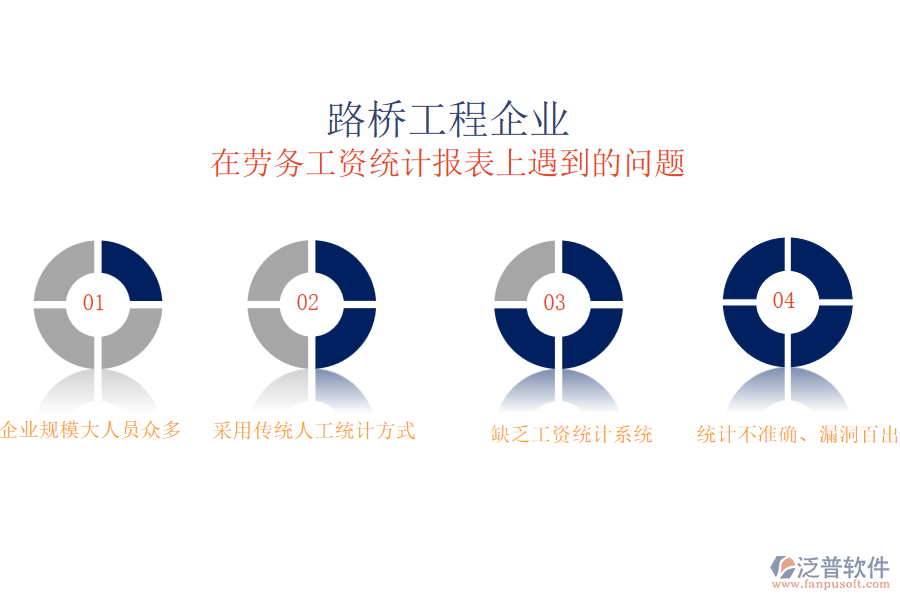 路桥工程企业
在劳务工资统计报表上遇到的问题

01

02

03

04

企业规模大人员众多

采用传统人工统计方式

缺乏工资统计系统

统计不准确、漏洞百出

泛普软件
www.fanpusoft.com